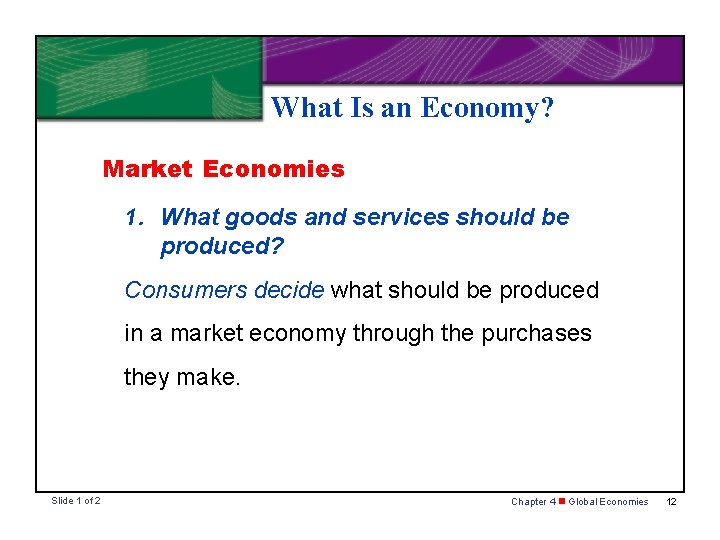 What Is an Economy?

Market Economies

1. What goods and services should be produced?

Consumers decide what should be produced in a market economy through the purchases they make.

Slide 1 of 2

Chapter 4 ■ Global Economies 12